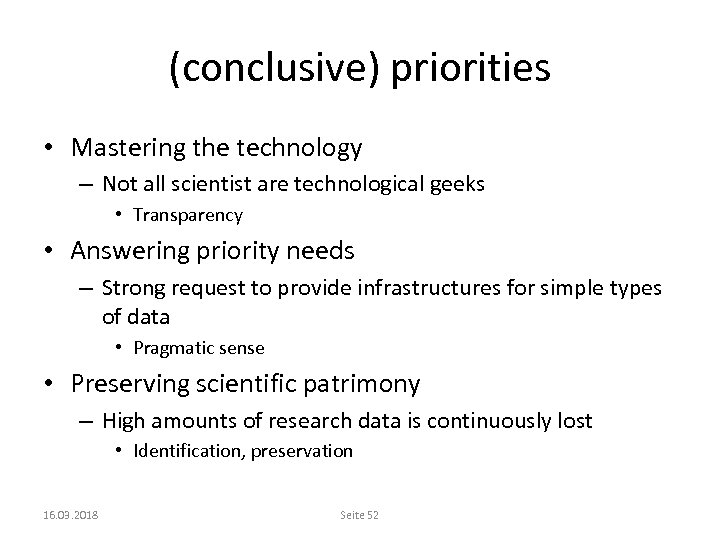 (conclusive) priorities

• Mastering the technology
– Not all scientist are technological geeks
• Transparency

• Answering priority needs
– Strong request to provide infrastructures for simple types of data
• Pragmatic sense

• Preserving scientific patrimony
– High amounts of research data is continuously lost
• Identification, preservation

16.03.2018

Seite 52